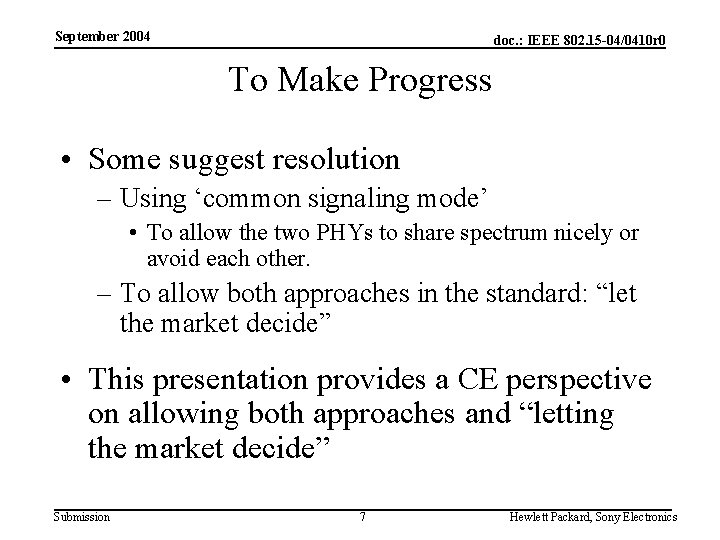 September 2004

doc.: IEEE 802.15-04/0410r0

To Make Progress

• Some suggest resolution
– Using ‘common signaling mode’
• To allow the two PHYs to share spectrum nicely or avoid each other.
– To allow both approaches in the standard: “let the market decide”

• This presentation provides a CE perspective on allowing both approaches and “letting the market decide”

Submission

7

Hewlett Packard, Sony Electronics